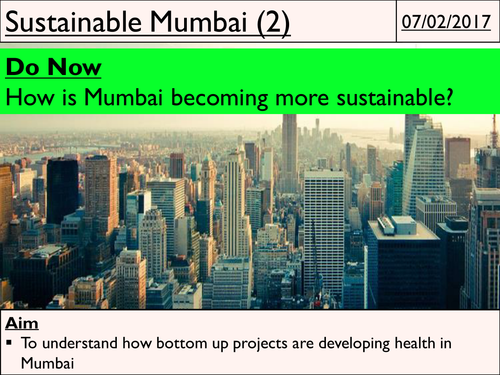 Sustainable Mumbai (2)

07/02/2017

Do Now
How is Mumbai becoming more sustainable?

Aim
▪ To understand how bottom up projects are developing health in Mumbai